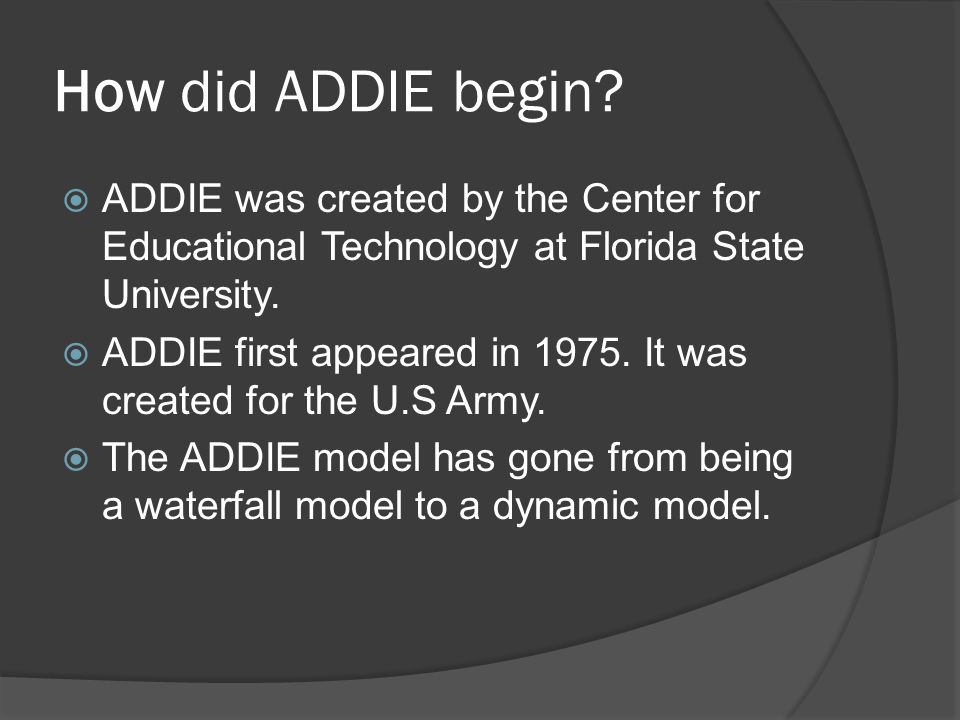 How did ADDIE begin?

ADDIE was created by the Center for Educational Technology at Florida State University.

ADDIE first appeared in 1975. It was created for the U.S Army.

The ADDIE model has gone from being a waterfall model to a dynamic model.